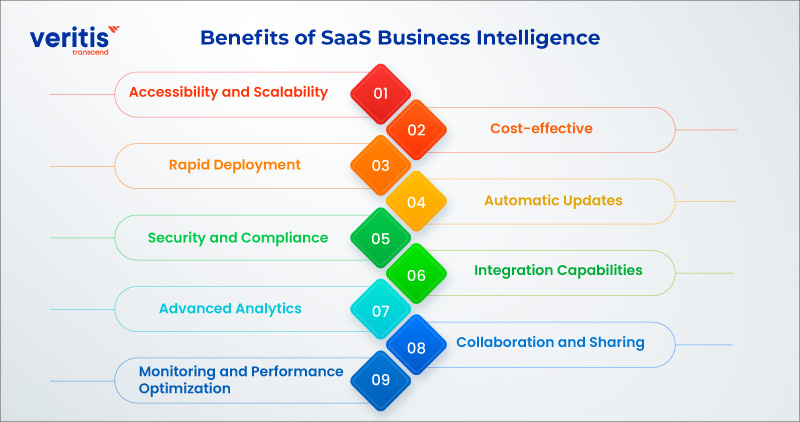 veritis
transcend

Benefits of SaaS Business Intelligence

Accessibility and Scalability
01
02
Cost-effective
Rapid Deployment
03
04
Automatic Updates
Security and Compliance
05
06
Integration Capabilities
Advanced Analytics
07
08
Collaboration and Sharing
Monitoring and Performance Optimization
09